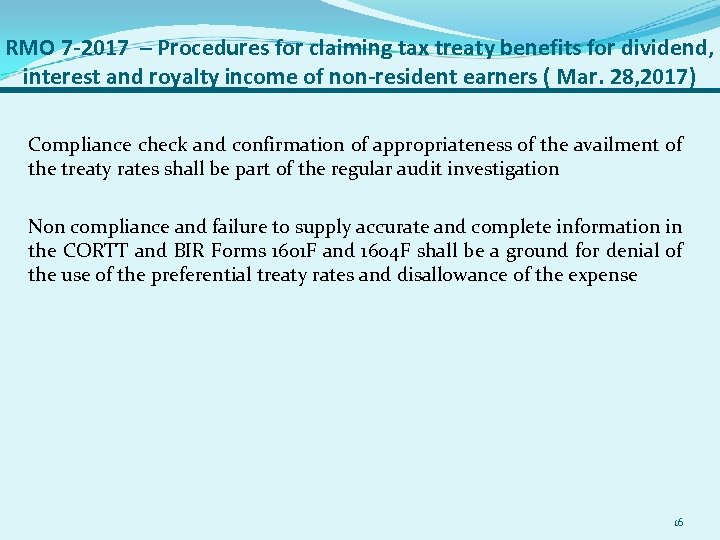 RMO 7-2017 – Procedures for claiming tax treaty benefits for dividend, interest and royalty income of non-resident earners ( Mar. 28,2017)

Compliance check and confirmation of appropriateness of the availment of the treaty rates shall be part of the regular audit investigation

Non compliance and failure to supply accurate and complete information in the CORTT and BIR Forms 1601F and 1604F shall be a ground for denial of the use of the preferential treaty rates and disallowance of the expense

16